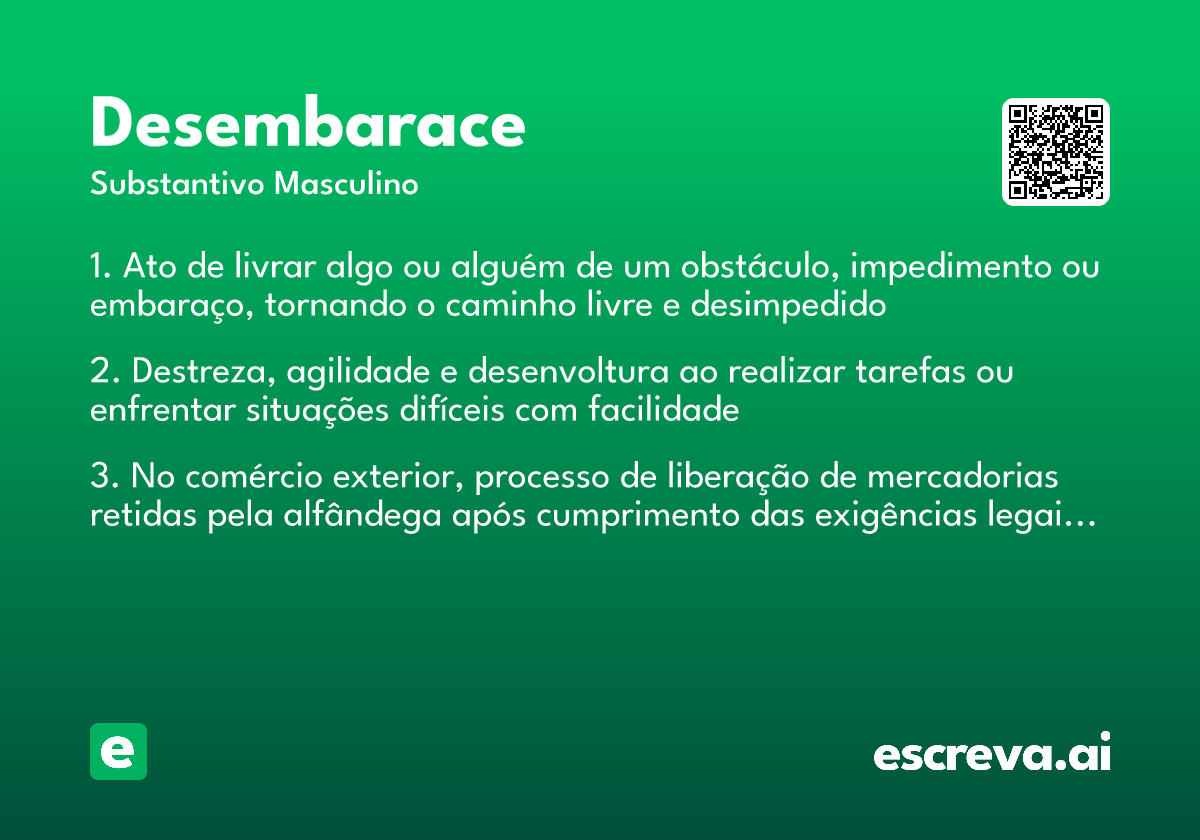 Desembarace
Substantivo Masculino

1. Ato de livrar algo ou alguém de um obstáculo, impedimento ou embaraço, tornando o caminho livre e desimpedido

2. Destreza, agilidade e desenvoltura ao realizar tarefas ou enfrentar situações difíceis com facilidade

3. No comércio exterior, processo de liberação de mercadorias retidas pela alfândega após cumprimento das exigências legai…

e

escreva.ai